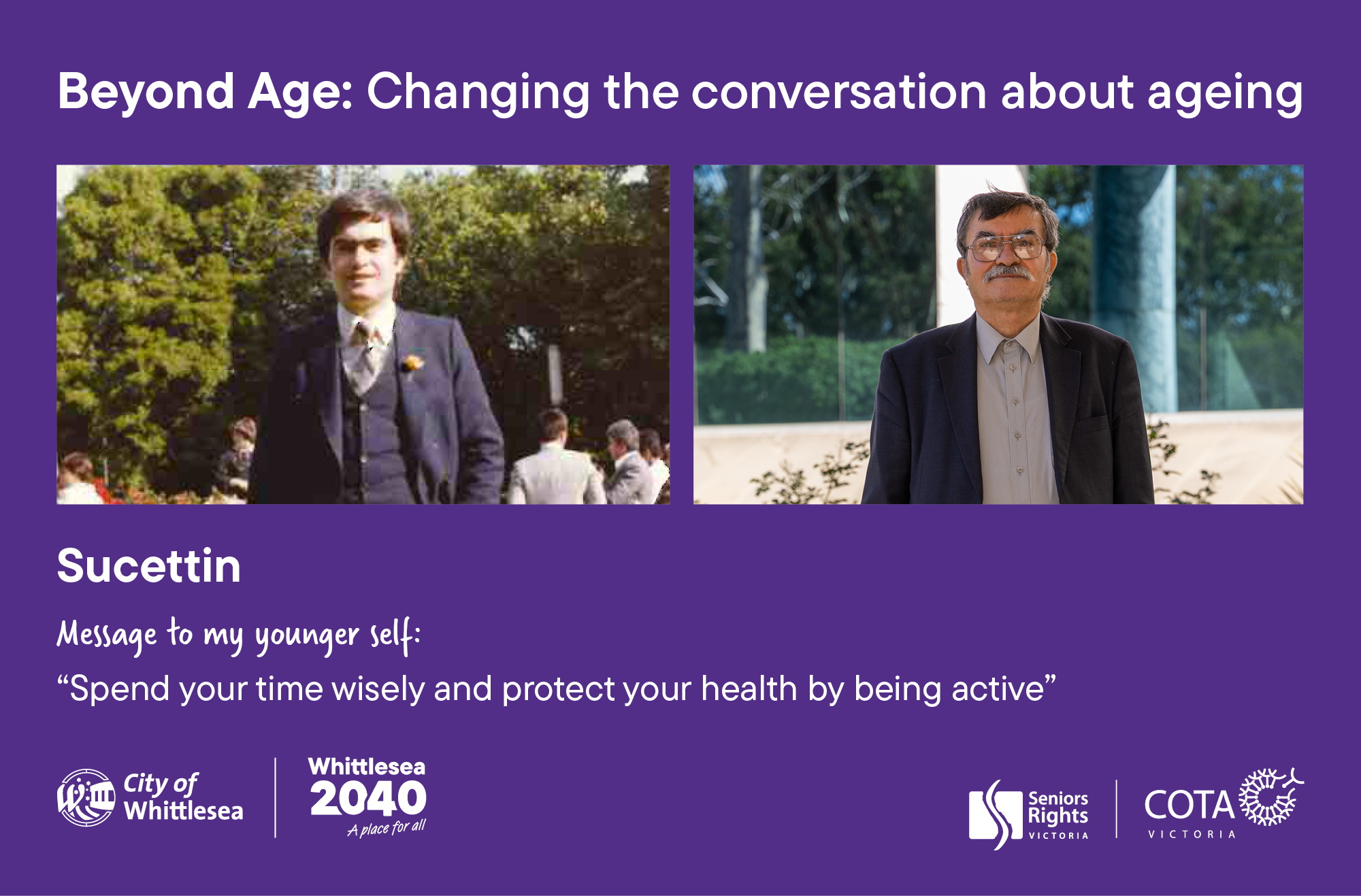 Beyond Age: Changing the conversation about ageing

Sucettin

Message to my younger self:

"Spend your time wisely and protect your health by being active"

City of Whittlesea

Whittlesea 2040 A place for all

Seniors Rights VICTORIA

COTA VICTORIA